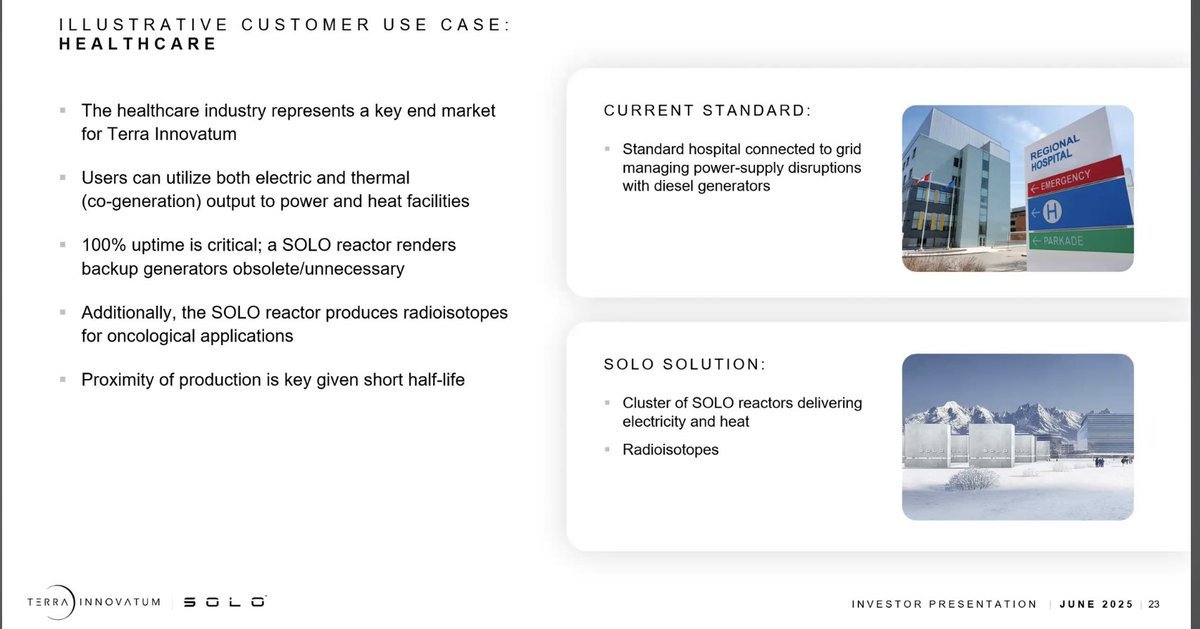 ILLUSTRATIVE CUSTOMER USE CASE:
HEALTHCARE

▪ The healthcare industry represents a key end market for Terra Innovatum

▪ Users can utilize both electric and thermal (co-generation) output to power and heat facilities

▪ 100% uptime is critical; a SOLO reactor renders backup generators obsolete/unnecessary

▪ Additionally, the SOLO reactor produces radioisotopes for oncological applications

▪ Proximity of production is key given short half-life

CURRENT STANDARD:

▪ Standard hospital connected to grid managing power-supply disruptions with diesel generators

REGIONAL HOSPITAL
← EMERGENCY
H
← PARKADE

SOLO SOLUTION:

▪ Cluster of SOLO reactors delivering electricity and heat

▪ Radioisotopes

TERRA INNOVATUM | SOLO

INVESTOR PRESENTATION | JUNE 2025 | 23